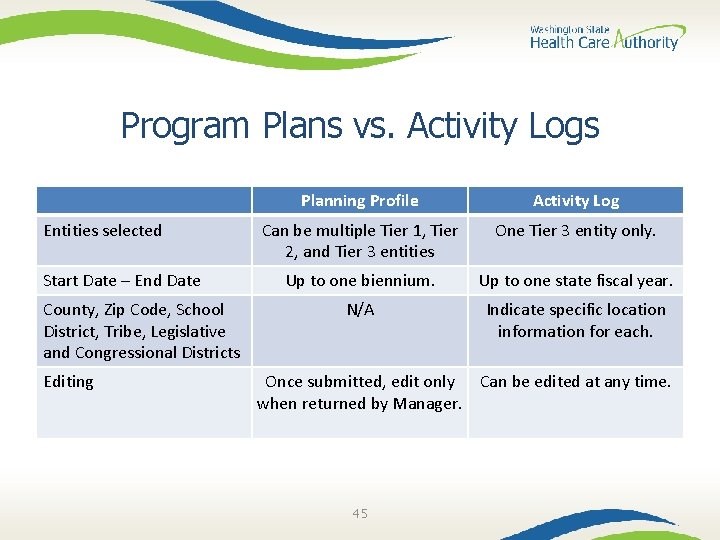 Washington State
Health Care Authority

Program Plans vs. Activity Logs

| | Planning Profile | Activity Log |
|---|---|---|
| Entities selected | Can be multiple Tier 1, Tier 2, and Tier 3 entities | One Tier 3 entity only. |
| Start Date – End Date | Up to one biennium. | Up to one state fiscal year. |
| County, Zip Code, School District, Tribe, Legislative and Congressional Districts | N/A | Indicate specific location information for each. |
| Editing | Once submitted, edit only when returned by Manager. | Can be edited at any time. |

45